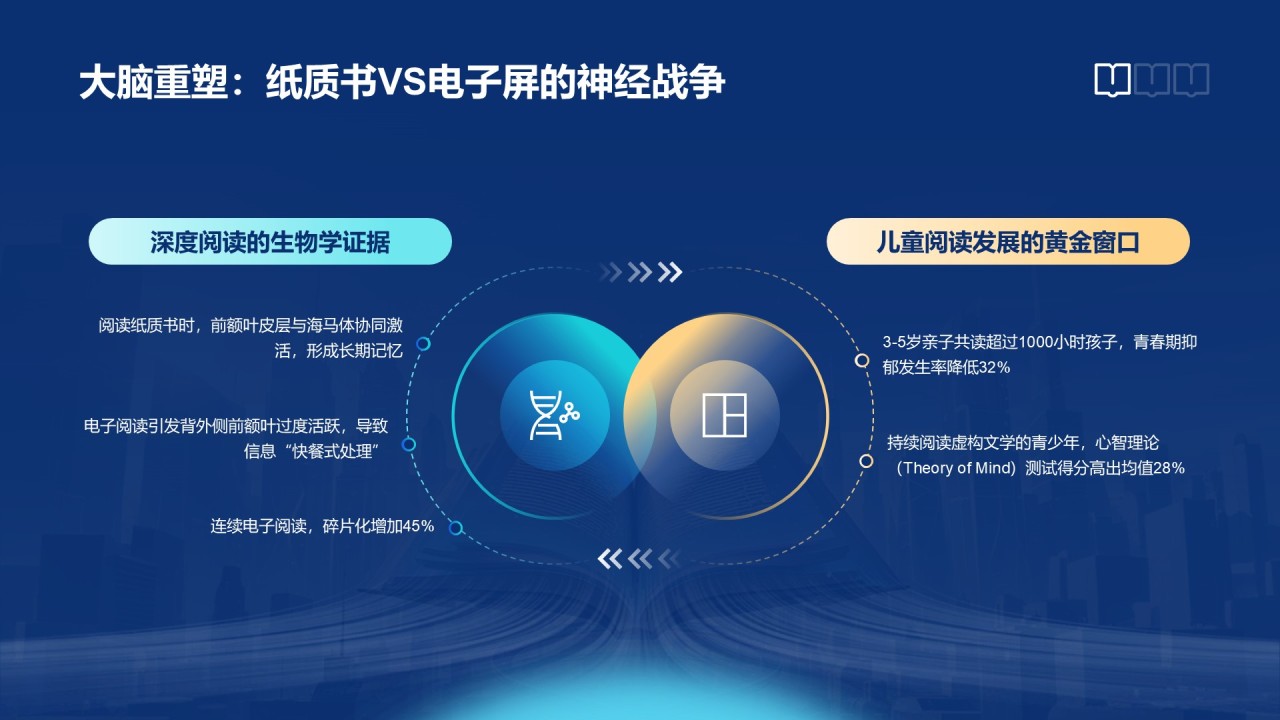 大脑重塑：纸质书VS电子屏的神经战争

深度阅读的生物学证据

阅读纸质书时，前额叶皮层与海马体协同激活，形成长期记忆

电子阅读引发背外侧前额叶过度活跃，导致信息“快餐式处理”

连续电子阅读，碎片化增加45%

儿童阅读发展的黄金窗口

3-5岁亲子共读超过1000小时孩子，青春期抑郁发生率降低32%

持续阅读虚构文学的青少年，心智理论（Theory of Mind）测试得分高出均值28%